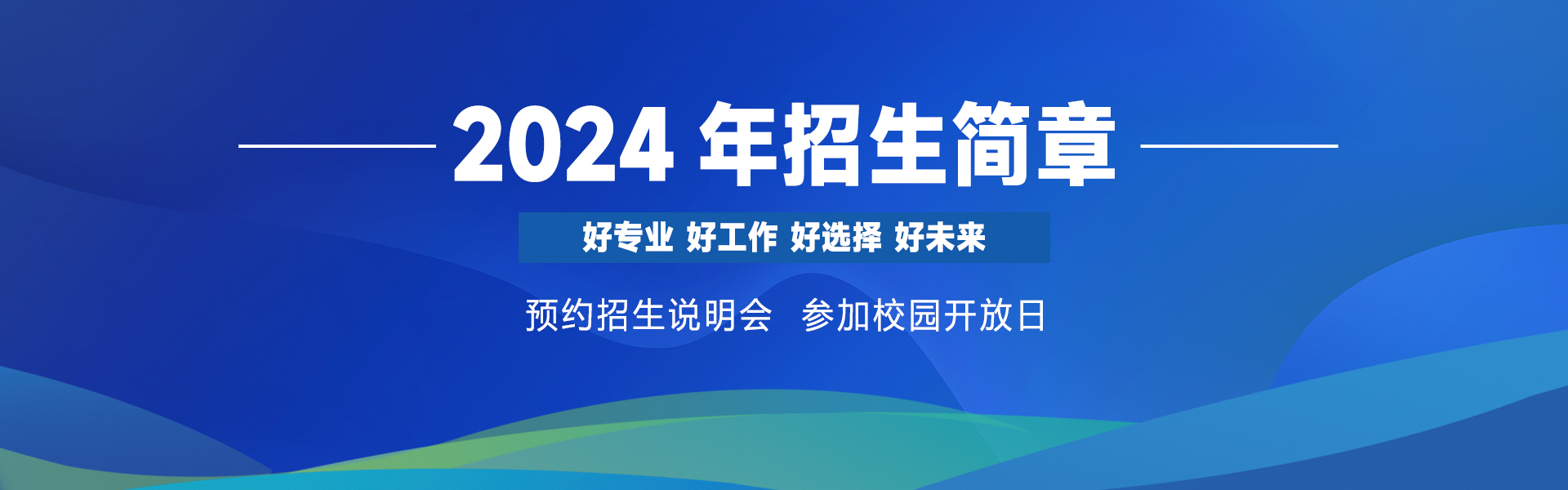 2024 年招生简章

好专业 好工作 好选择 好未来

预约招生说明会 参加校园开放日